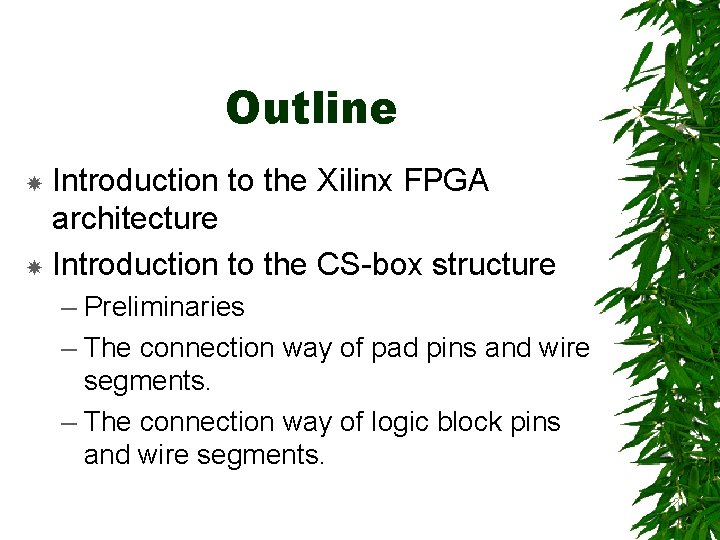 Outline

Introduction to the Xilinx FPGA architecture

Introduction to the CS-box structure

– Preliminaries

– The connection way of pad pins and wire segments.

– The connection way of logic block pins and wire segments.